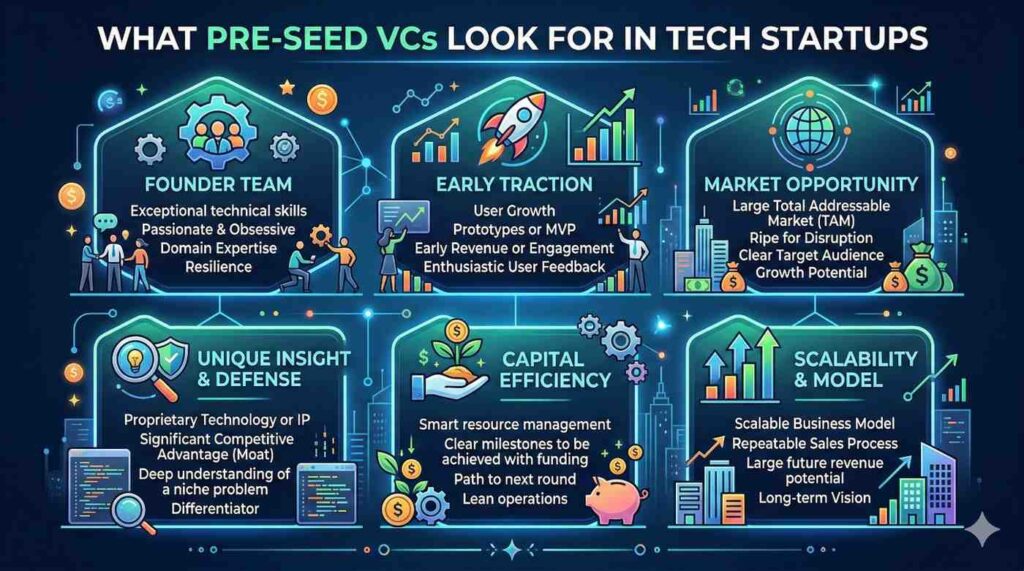 WHAT PRE-SEED VCs LOOK FOR IN TECH STARTUPS

FOUNDER TEAM
Exceptional technical skills
Passionate & Obsessive
Domain Expertise
Resilience

EARLY TRACTION
User Growth
Prototypes or MVP
Early Revenue or Engagement
Enthusiastic User Feedback

MARKET OPPORTUNITY
Large Total Addressable Market (TAM)
Ripe for Disruption
Clear Target Audience
Growth Potential

UNIQUE INSIGHT & DEFENSE
Proprietary Technology or IP
Significant Competitive Advantage (Moat)
Deep understanding of a niche problem
Differentiator

CAPITAL EFFICIENCY
Smart resource management
Clear milestones to be achieved with funding
Path to next round
Lean operations

SCALABILITY & MODEL
Scalable Business Model
Repeatable Sales Process
Large future revenue potential
Long-term Vision